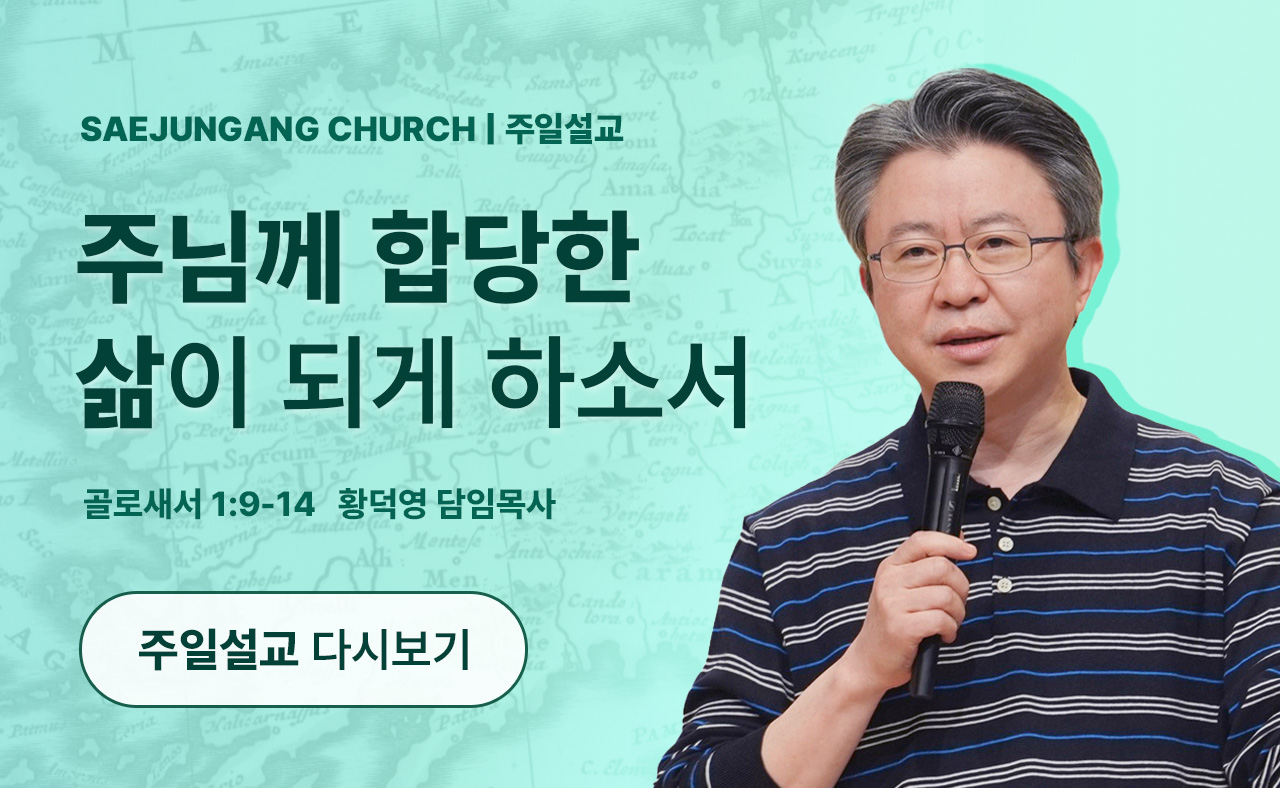 SAEJUNGANG CHURCH | 주일설교

주님께 합당한 삶이 되게 하소서

골로새서 1:9-14 황덕영 담임목사

주일설교 다시보기